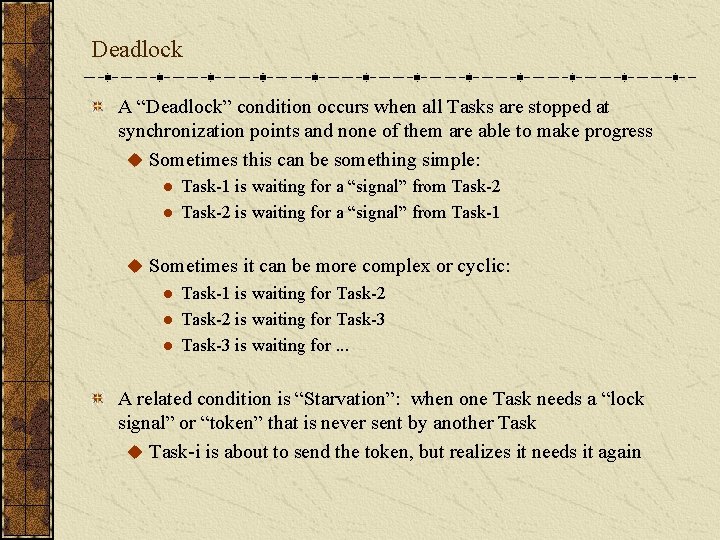 Deadlock

A “Deadlock” condition occurs when all Tasks are stopped at synchronization points and none of them are able to make progress

Sometimes this can be something simple:

Task-1 is waiting for a “signal” from Task-2

Task-2 is waiting for a “signal” from Task-1

Sometimes it can be more complex or cyclic:

Task-1 is waiting for Task-2

Task-2 is waiting for Task-3

Task-3 is waiting for ...

A related condition is “Starvation”: when one Task needs a “lock signal” or “token” that is never sent by another Task

Task-i is about to send the token, but realizes it needs it again